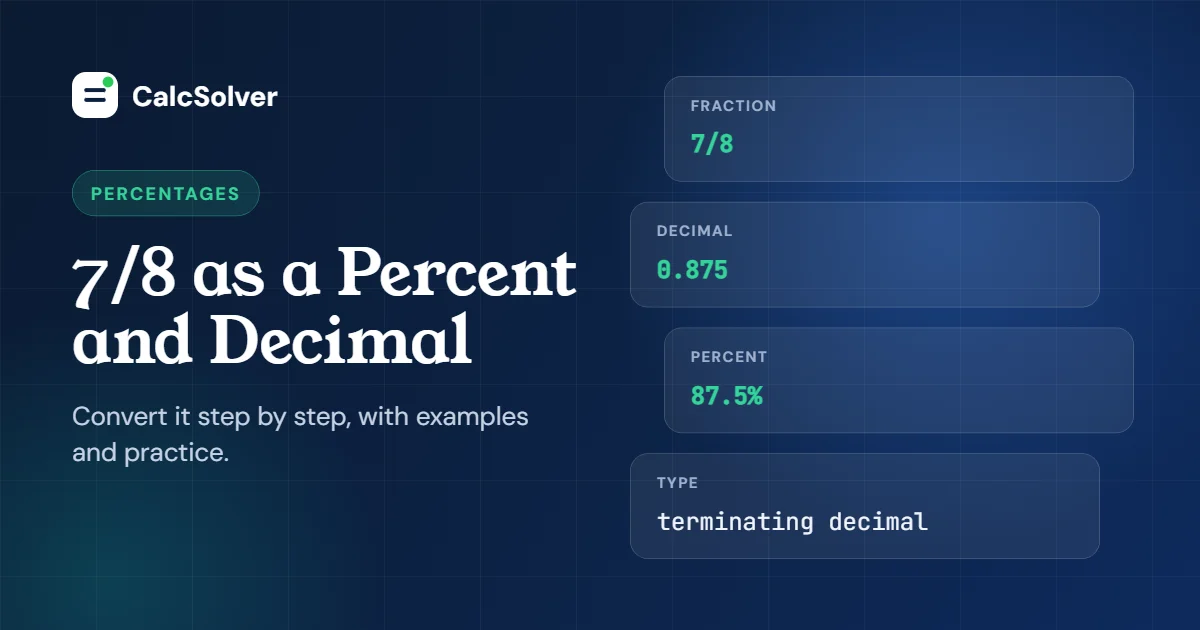 CalcSolver

PERCENTAGES

7/8 as a Percent and Decimal

Convert it step by step, with examples and practice.

FRACTION
7/8

DECIMAL
0.875

PERCENT
87.5%

TYPE
terminating decimal